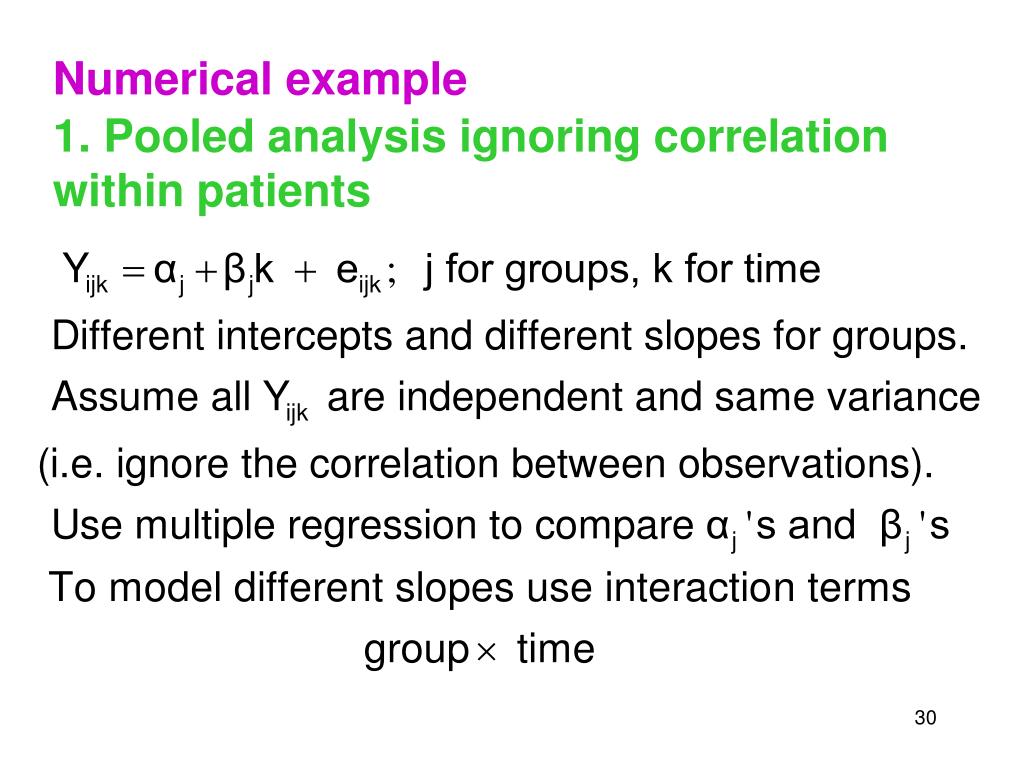 Numerical example
1. Pooled analysis ignoring correlation within patients

$Y_{ijk} = \alpha_j + \beta_j k + e_{ijk}$; j for groups, k for time

Different intercepts and different slopes for groups.

Assume all $Y_{ijk}$ are independent and same variance

(i.e. ignore the correlation between observations).

Use multiple regression to compare $\alpha_j$'s and $\beta_j$'s

To model different slopes use interaction terms

group $\times$ time

30